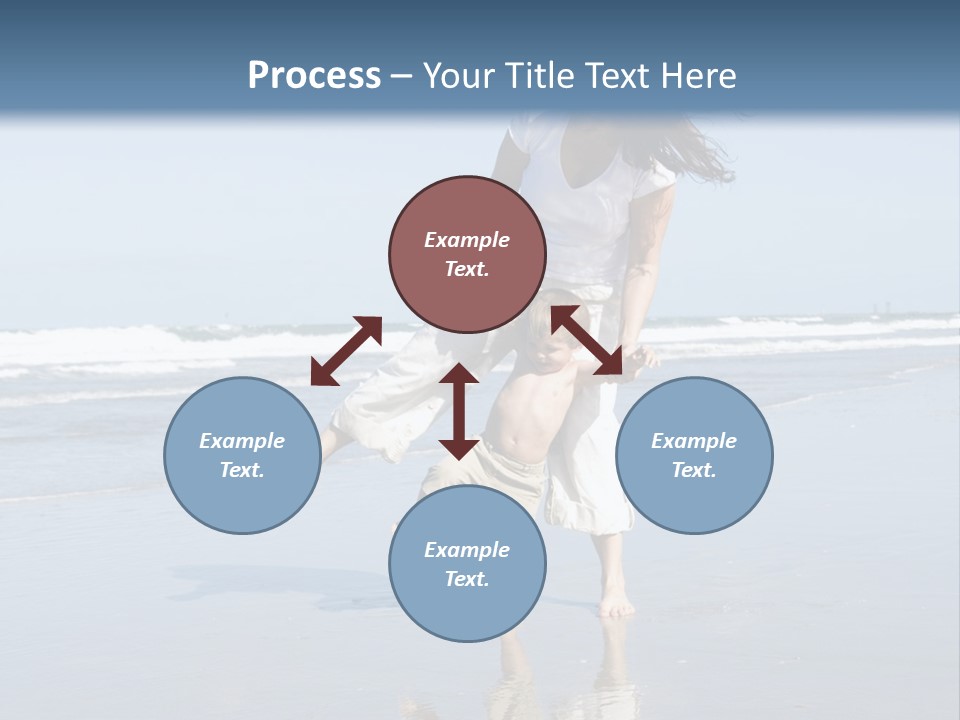 Process – Your Title Text Here

Example Text.

Example Text.

Example Text.

Example Text.